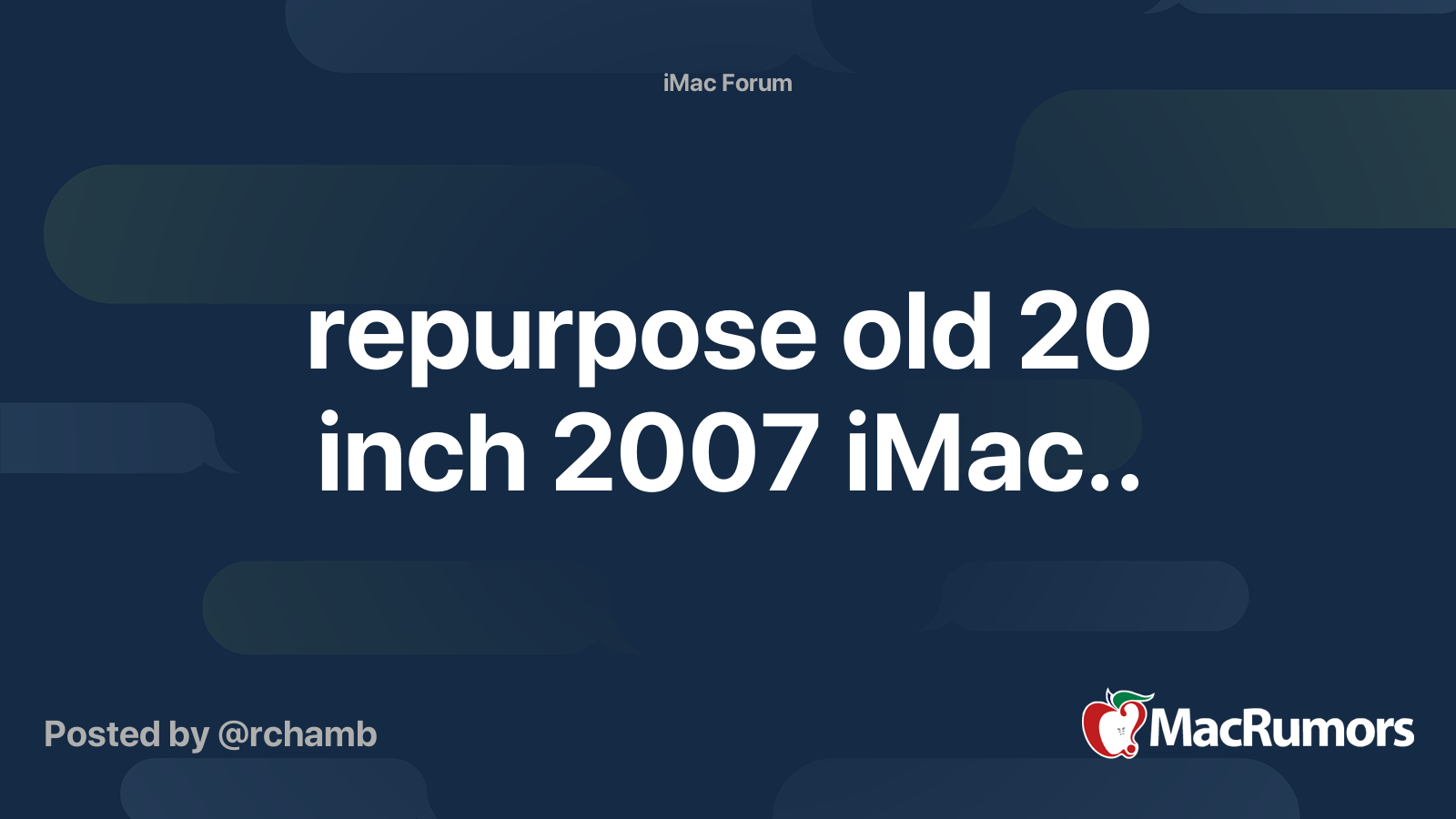 iMac Forum

repurpose old 20 inch 2007 iMac..

Posted by @rchamb

MacRumors